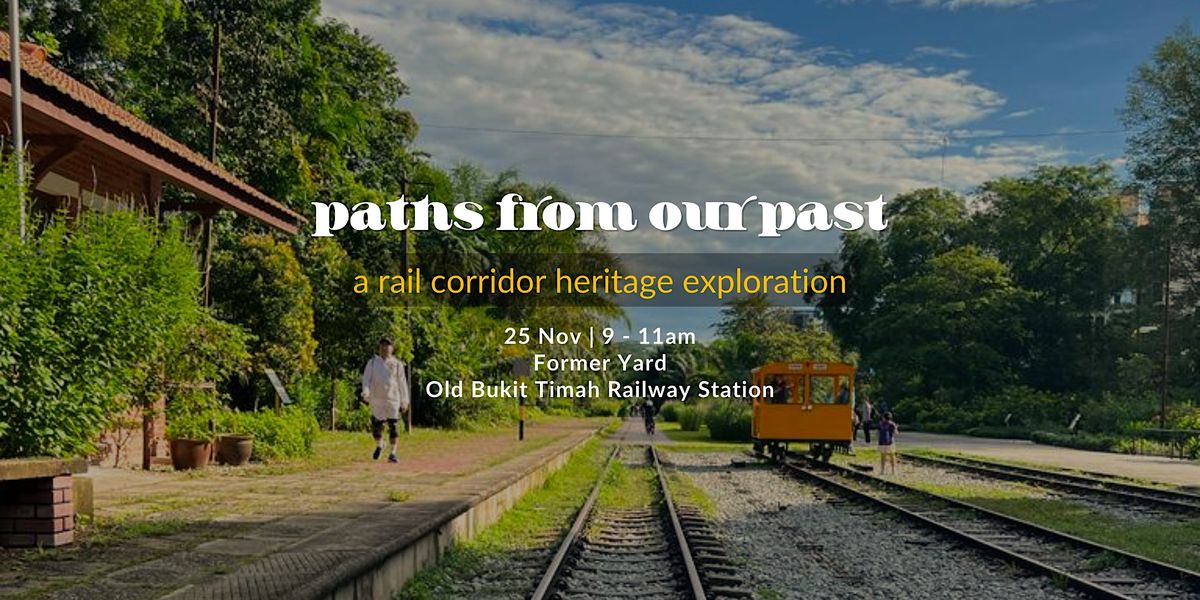 paths from our past

a rail corridor heritage exploration

25 Nov | 9 - 11am
Former Yard
Old Bukit Timah Railway Station